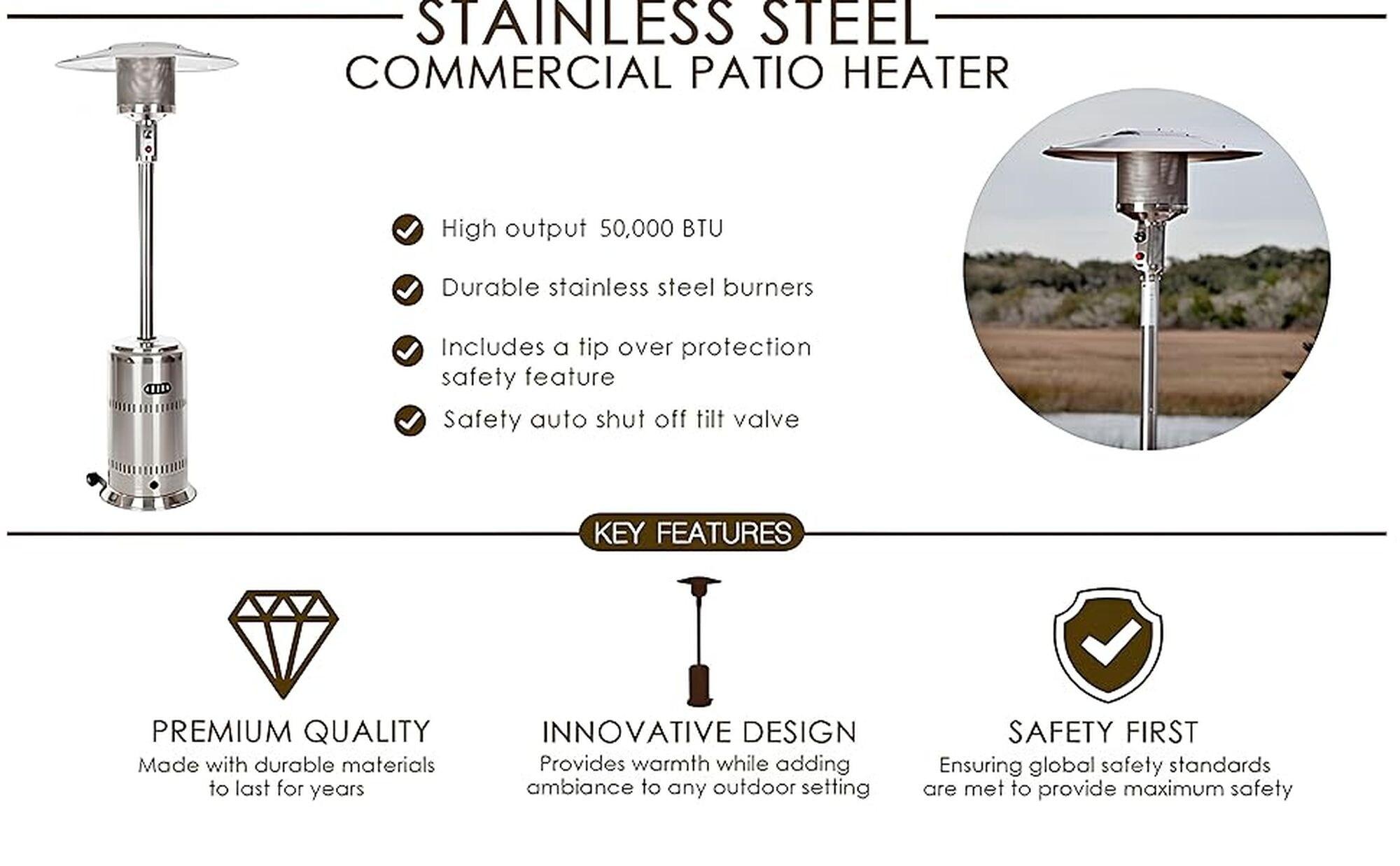 STAINLESS STEEL
COMMERCIAL PATIO HEATER

High output 50,000 BTU

Durable stainless steel burners

Includes a tip over protection safety feature

Safety auto shut off tilt valve

KEY FEATURES

PREMIUM QUALITY
Made with durable materials to last for years

INNOVATIVE DESIGN
Provides warmth while adding ambiance to any outdoor setting

SAFETY FIRST
Ensuring global safety standards are met to provide maximum safety